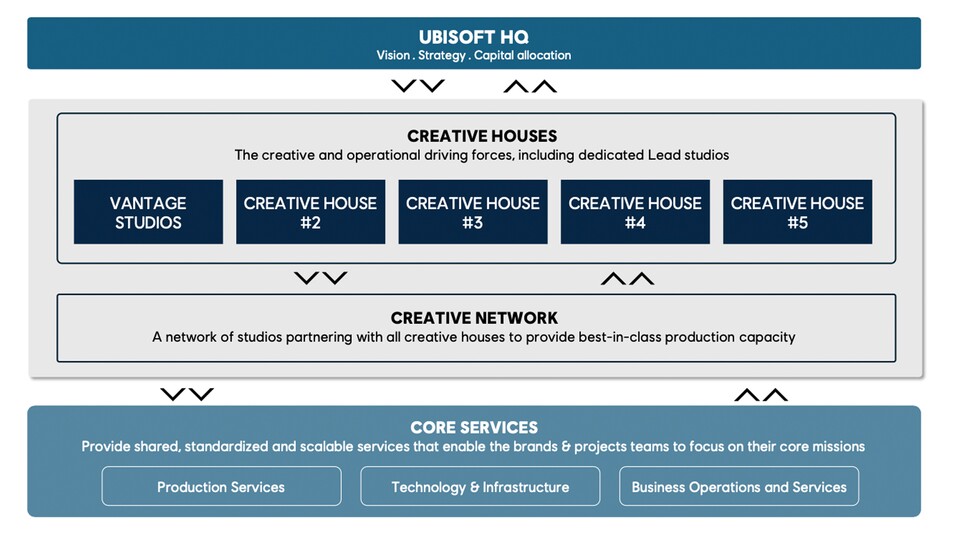 UBISOFT HQ
Vision . Strategy . Capital allocation

CREATIVE HOUSES
The creative and operational driving forces, including dedicated Lead studios

VANTAGE STUDIOS

CREATIVE HOUSE #2

CREATIVE HOUSE #3

CREATIVE HOUSE #4

CREATIVE HOUSE #5

CREATIVE NETWORK
A network of studios partnering with all creative houses to provide best-in-class production capacity

CORE SERVICES
Provide shared, standardized and scalable services that enable the brands & projects teams to focus on their core missions

Production Services

Technology & Infrastructure

Business Operations and Services